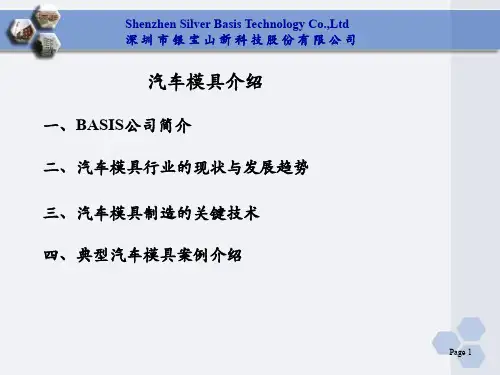 Shenzhen Silver Basis Technology Co.,Ltd
深圳市银宝山新科技股份有限公司

汽车模具介绍

一、BASIS公司简介

二、汽车模具行业的现状与发展趋势

三、汽车模具制造的关键技术

四、典型汽车模具案例介绍

Page 1